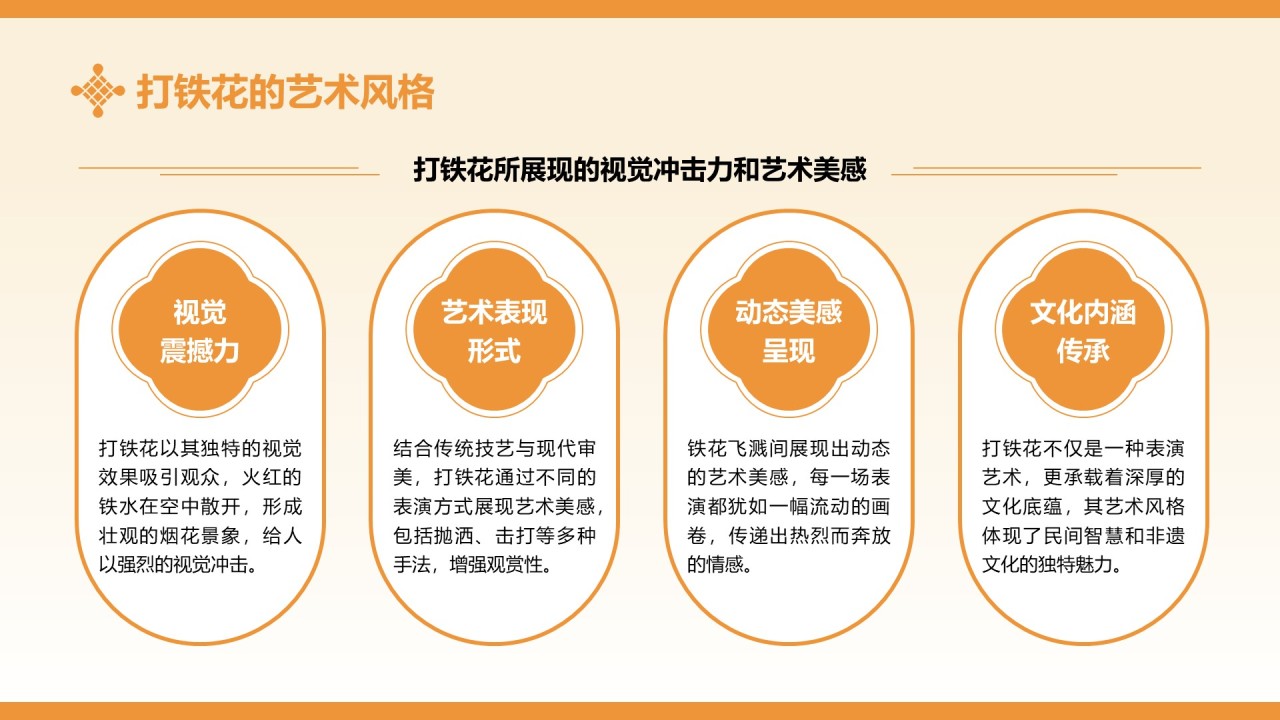 打铁花的艺术风格

打铁花所展现的视觉冲击力和艺术美感

视觉震撼力

打铁花以其独特的视觉效果吸引观众，火红的铁水在空中散开，形成壮观的烟花景象，给人以强烈的视觉冲击。

艺术表现形式

结合传统技艺与现代审美，打铁花通过不同的表演方式展现艺术美感，包括抛洒、击打等多种手法，增强观赏性。

动态美感呈现

铁花飞溅间展现出动态的艺术美感，每一场表演都犹如一幅流动的画卷，传递出热烈而奔放的情感。

文化内涵传承

打铁花不仅是一种表演艺术，更承载着深厚的文化底蕴，其艺术风格体现了民间智慧和非遗文化的独特魅力。